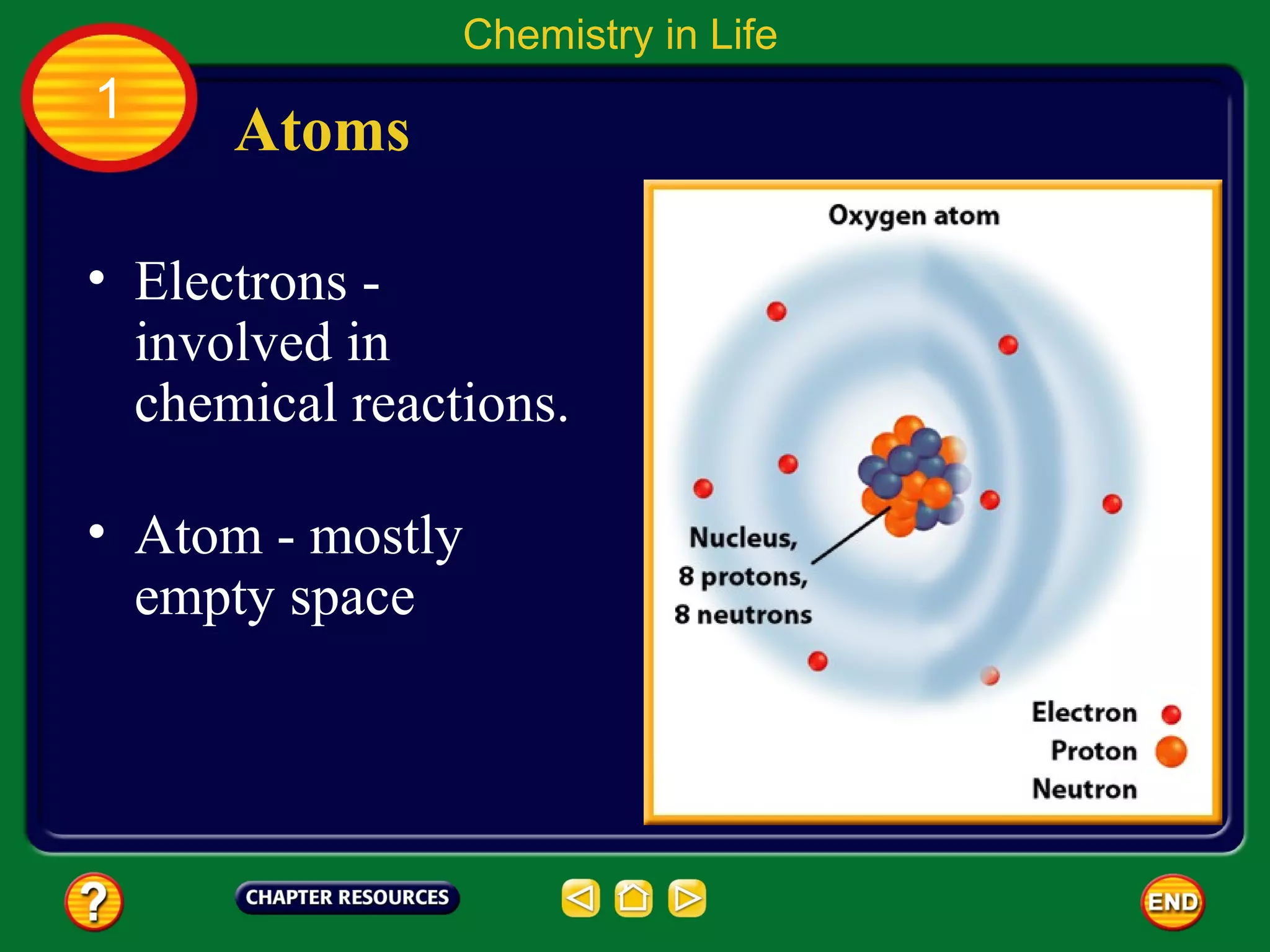 Chemistry in Life

1

Atoms

• Electrons - involved in chemical reactions.

• Atom - mostly empty space

Oxygen atom

Nucleus, 8 protons, 8 neutrons

Electron
Proton
Neutron

?

CHAPTER RESOURCES

END